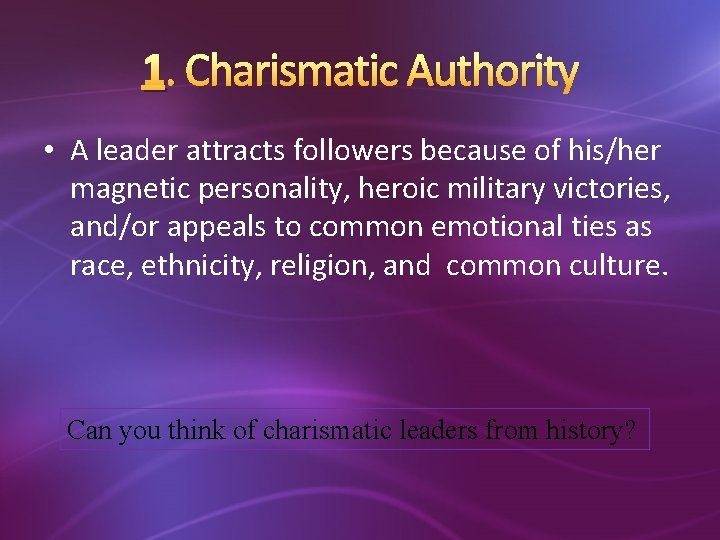 1. Charismatic Authority

• A leader attracts followers because of his/her magnetic personality, heroic military victories, and/or appeals to common emotional ties as race, ethnicity, religion, and common culture.

Can you think of charismatic leaders from history?